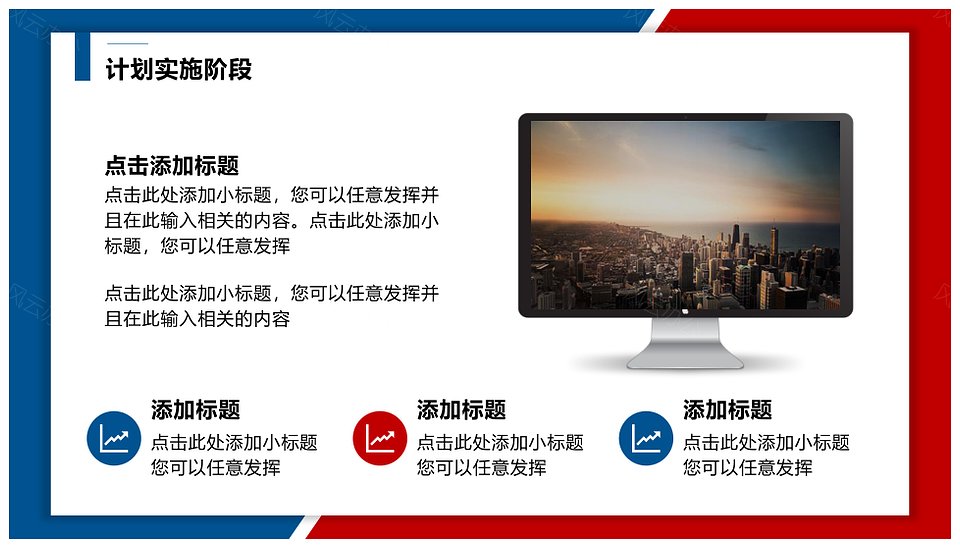 计划实施阶段

点击添加标题

点击此处添加小标题，您可以任意发挥并且在此输入相关的内容。点击此处添加小标题，您可以任意发挥

点击此处添加小标题，您可以任意发挥并且在此输入相关的内容

添加标题
点击此处添加小标题
您可以任意发挥

添加标题
点击此处添加小标题
您可以任意发挥

添加标题
点击此处添加小标题
您可以任意发挥